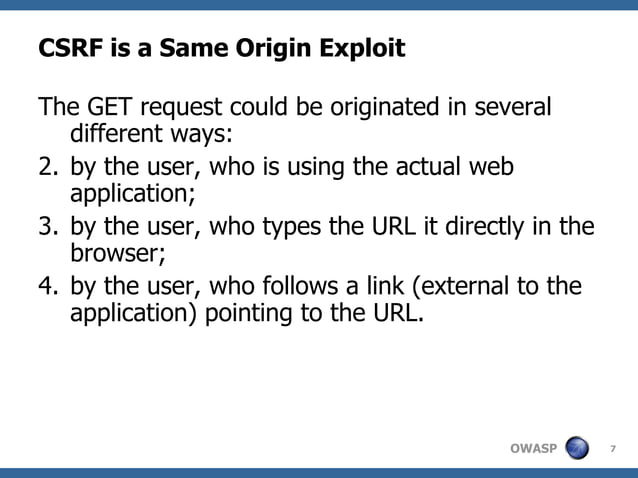 CSRF is a Same Origin Exploit

The GET request could be originated in several different ways:

2. by the user, who is using the actual web application;
3. by the user, who types the URL it directly in the browser;
4. by the user, who follows a link (external to the application) pointing to the URL.

OWASP 7